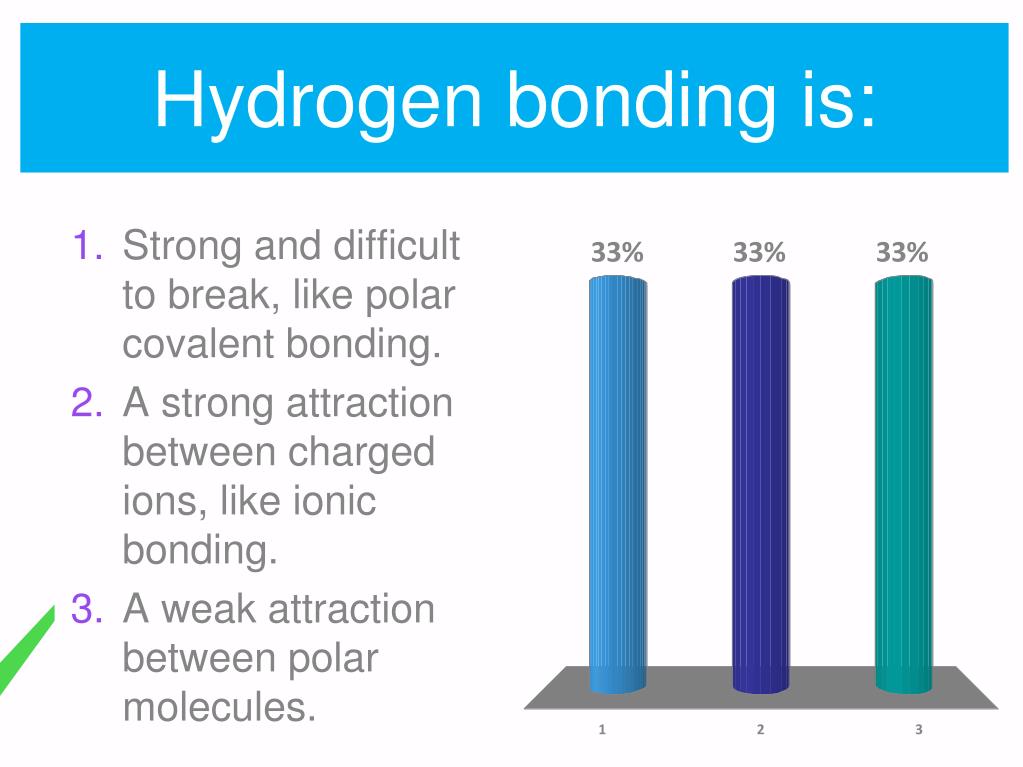 Hydrogen bonding is:

1. Strong and difficult to break, like polar covalent bonding.
2. A strong attraction between charged ions, like ionic bonding.
3. A weak attraction between polar molecules.

33%
33%
33%
1
2
3